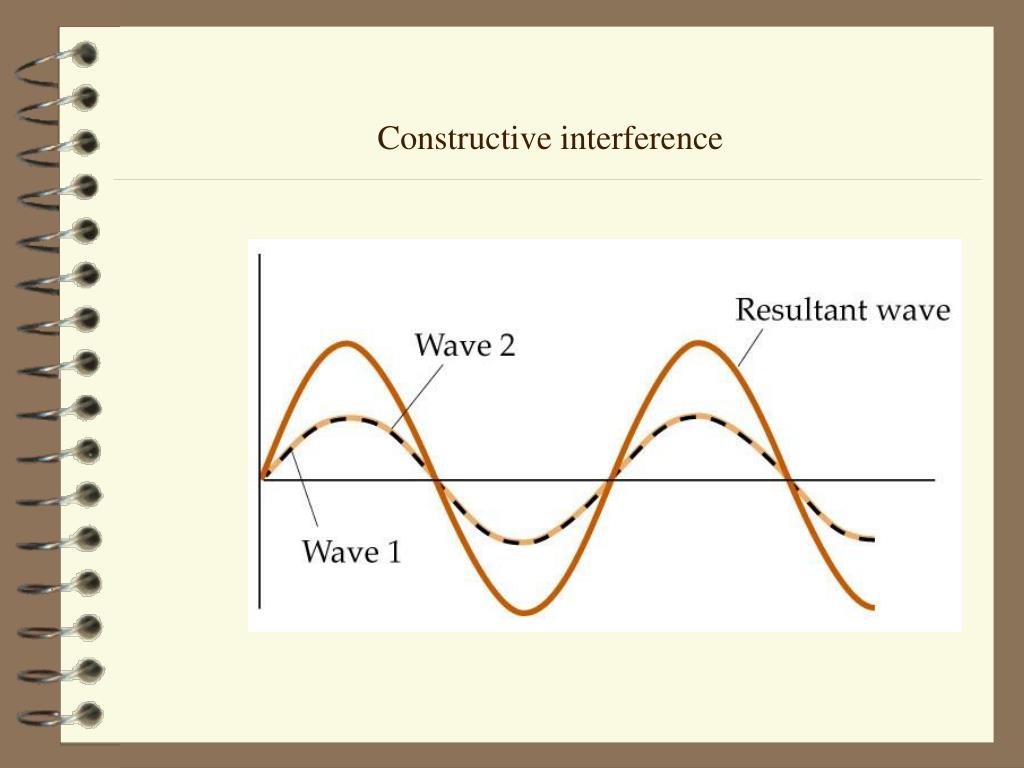 Constructive interference

Resultant wave

Wave 2

Wave 1